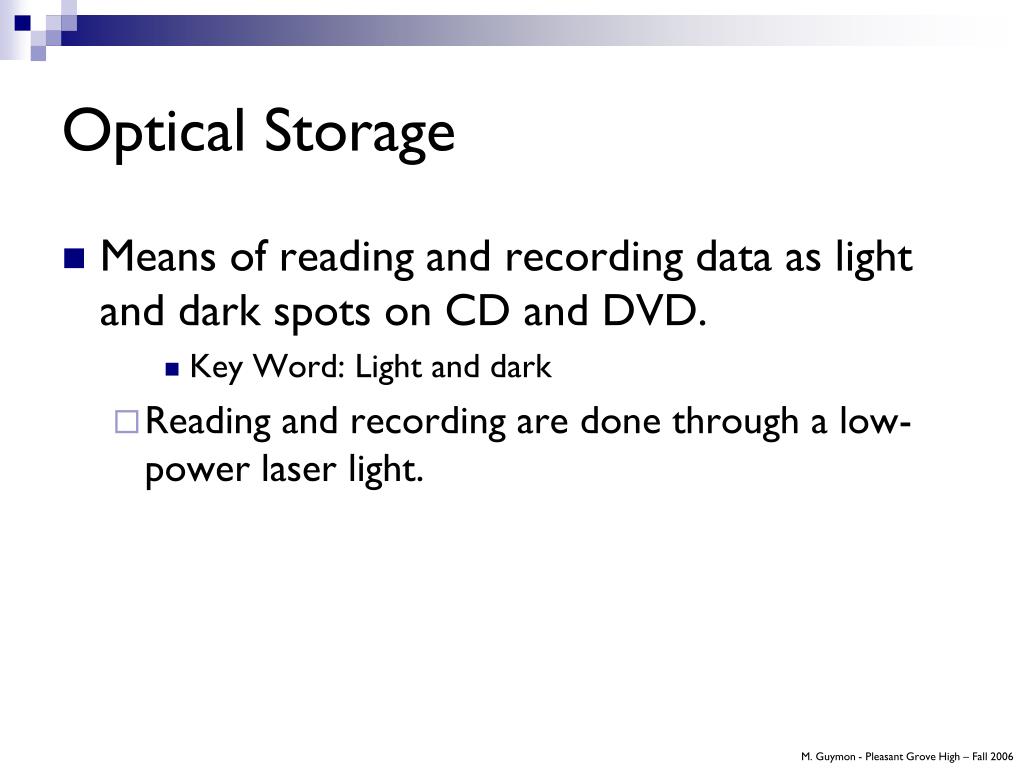 Optical Storage

Means of reading and recording data as light and dark spots on CD and DVD.

Key Word: Light and dark

Reading and recording are done through a low-power laser light.

M. Guymon - Pleasant Grove High – Fall 2006